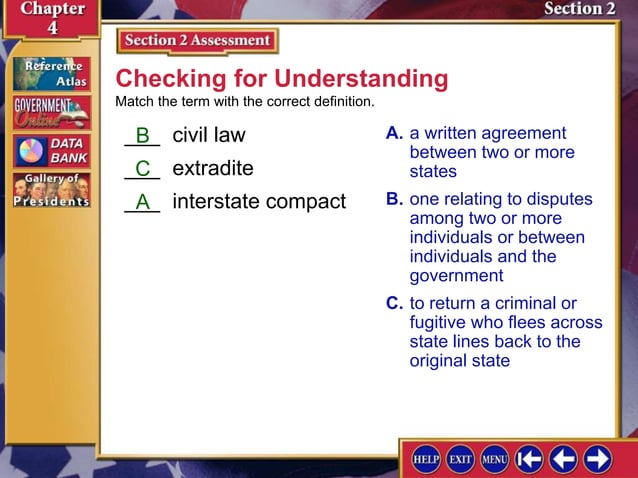 Chapter 4

Section 2

Reference Atlas

GOVERNMENT Online

DATA BANK

Gallery of Presidents

Section 2 Assessment

Checking for Understanding

Match the term with the correct definition.

B civil law

C extradite

A interstate compact

A. a written agreement between two or more states

B. one relating to disputes among two or more individuals or between individuals and the government

C. to return a criminal or fugitive who flees across state lines back to the original state

HELP EXIT MENU